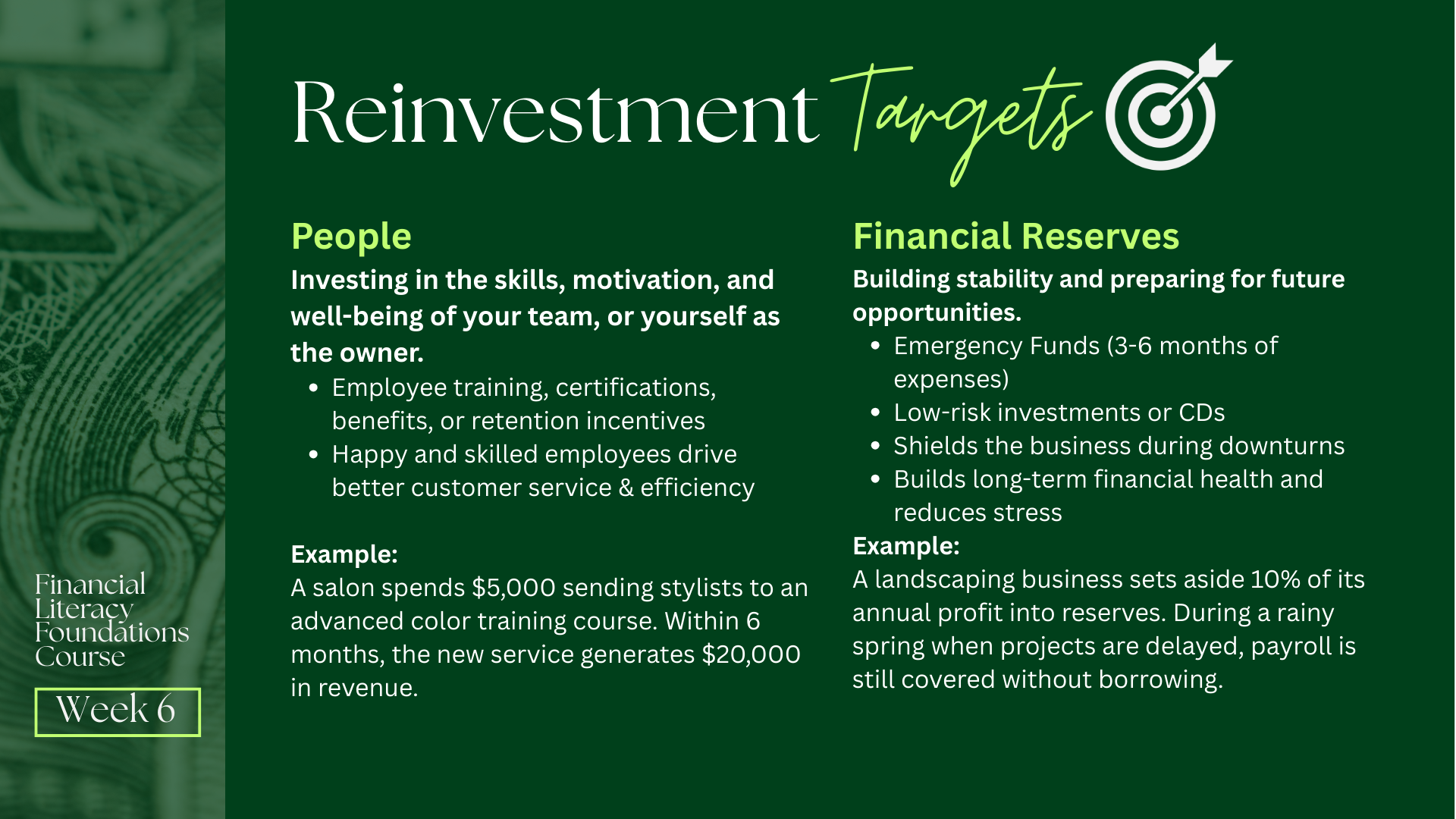 Reinvestment Targets

People

Investing in the skills, motivation, and well-being of your team, or yourself as the owner.

- Employee training, certifications, benefits, or retention incentives
- Happy and skilled employees drive better customer service & efficiency

Example:
A salon spends \$5,000 sending stylists to an advanced color training course. Within 6 months, the new service generates \$20,000 in revenue.

Financial Reserves

Building stability and preparing for future opportunities.

- Emergency Funds (3-6 months of expenses)
- Low-risk investments or CDs
- Shields the business during downturns
- Builds long-term financial health and reduces stress

Example:
A landscaping business sets aside 10% of its annual profit into reserves. During a rainy spring when projects are delayed, payroll is still covered without borrowing.

Financial Literacy Foundations Course

Week 6